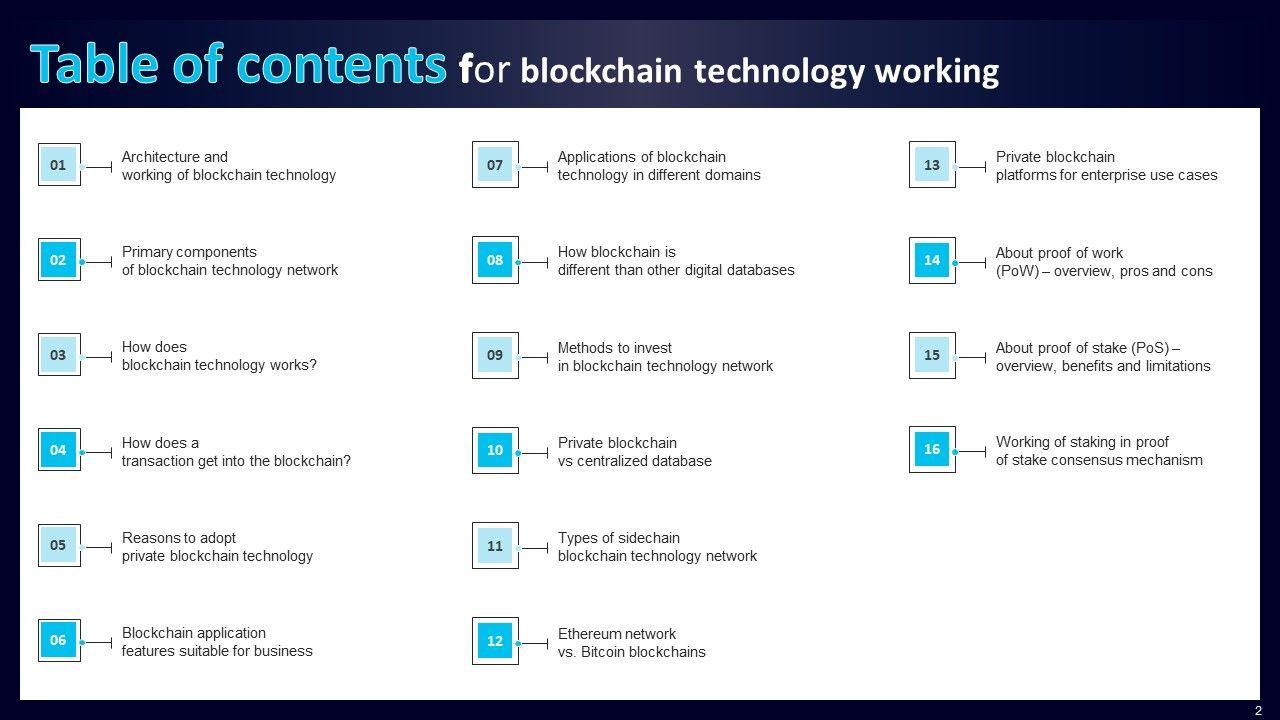 Table of contents for blockchain technology working

01 Architecture and working of blockchain technology

02 Primary components of blockchain technology network

03 How does blockchain technology works?

04 How does a transaction get into the blockchain?

05 Reasons to adopt private blockchain technology

06 Blockchain application features suitable for business

07 Applications of blockchain technology in different domains

08 How blockchain is different than other digital databases

09 Methods to invest in blockchain technology network

10 Private blockchain vs centralized database

11 Types of sidechain blockchain technology network

12 Ethereum network vs. Bitcoin blockchains

13 Private blockchain platforms for enterprise use cases

14 About proof of work (PoW) – overview, pros and cons

15 About proof of stake (PoS) – overview, benefits and limitations

16 Working of staking in proof of stake consensus mechanism

2